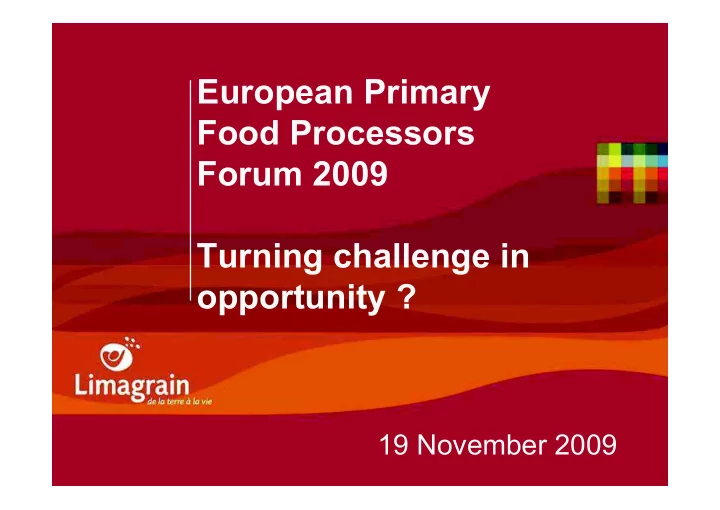 European Primary Food Processors Forum 2009

Turning challenge in opportunity ?

Limagrain
de la terre à la vie

19 November 2009